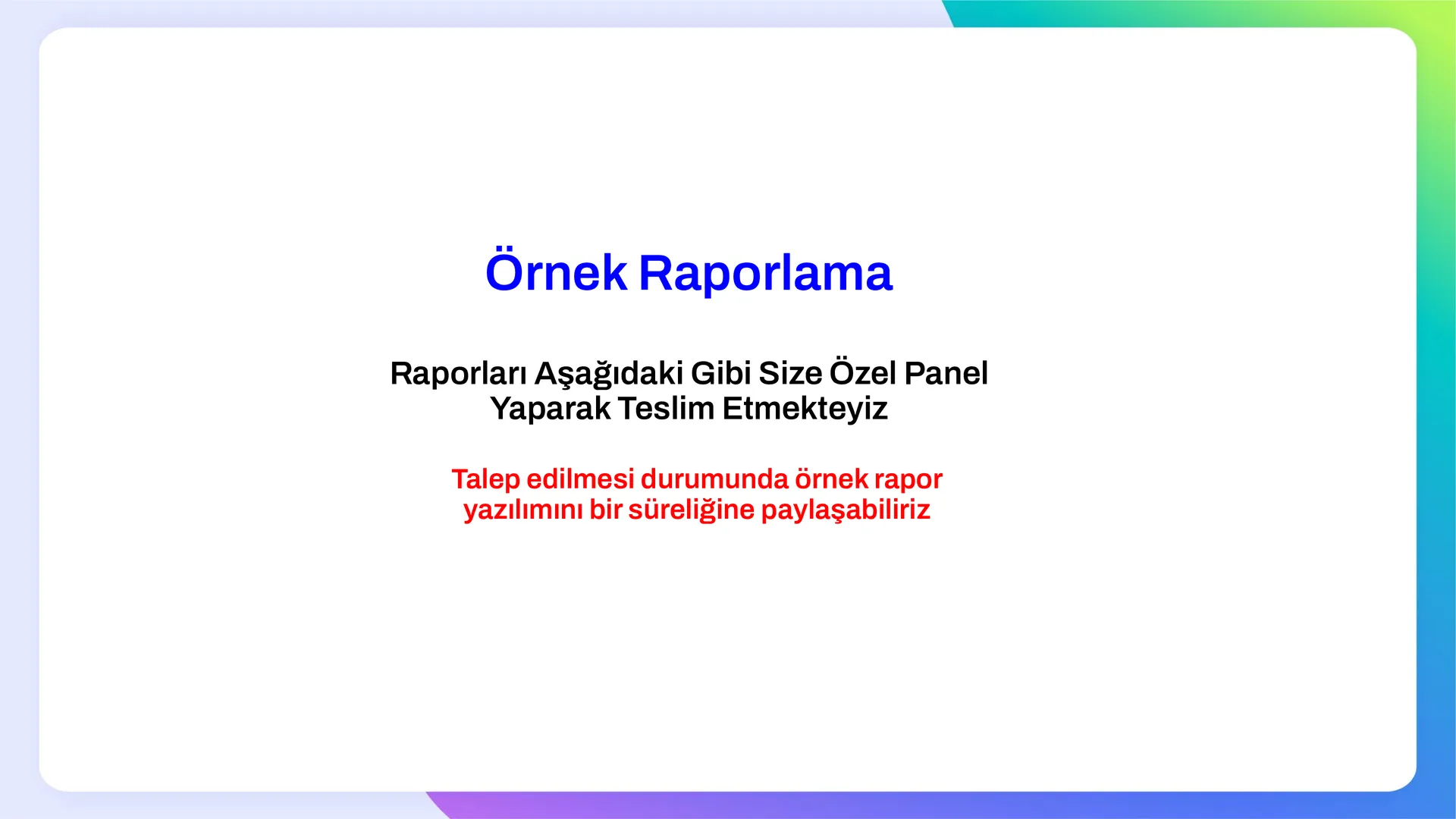 Örnek Raporlama

Raporları Aşağıdaki Gibi Size Özel Panel Yaparak Teslim Etmekteyiz

Talep edilmesi durumunda örnek rapor yazılımını bir süreliğine paylaşabiliriz